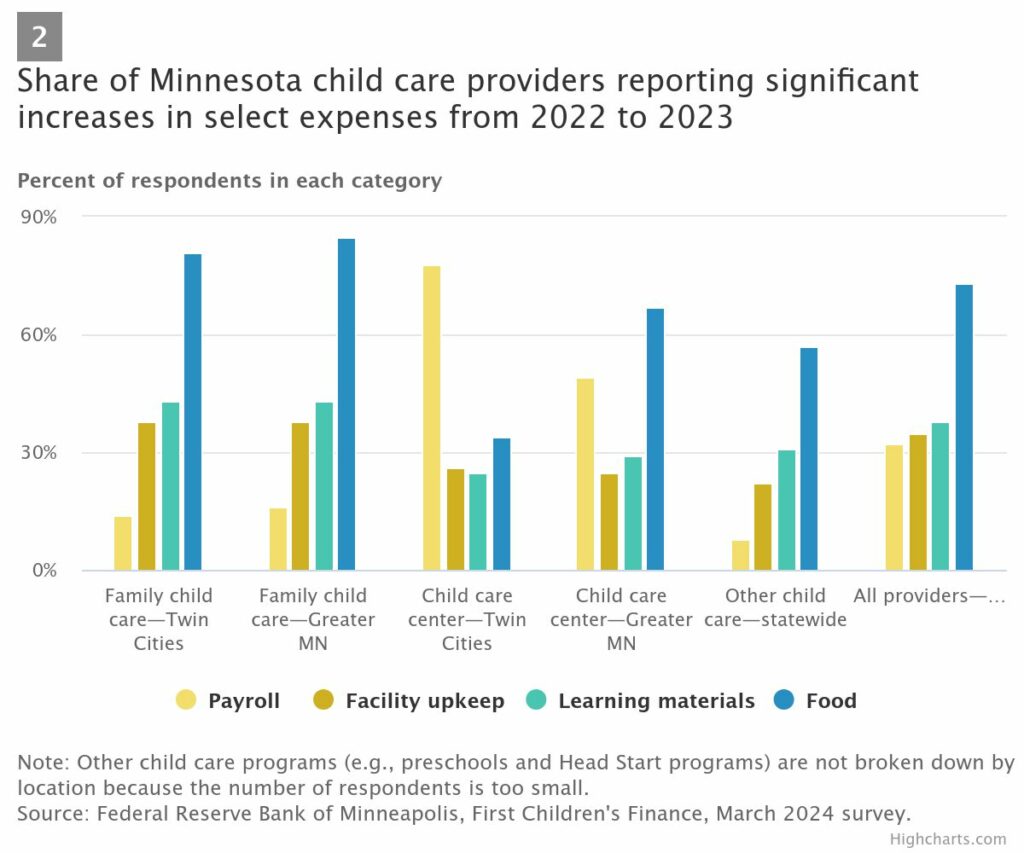 2

Share of Minnesota child care providers reporting significant increases in select expenses from 2022 to 2023

Percent of respondents in each category

90%

60%

30%

0%

Family child care—Twin Cities

Family child care—Greater MN

Child care center—Twin Cities

Child care center—Greater MN

Other child care—statewide

All providers—…

Payroll Facility upkeep Learning materials Food

Note: Other child care programs (e.g., preschools and Head Start programs) are not broken down by location because the number of respondents is too small.
Source: Federal Reserve Bank of Minneapolis, First Children's Finance, March 2024 survey.

Highcharts.com